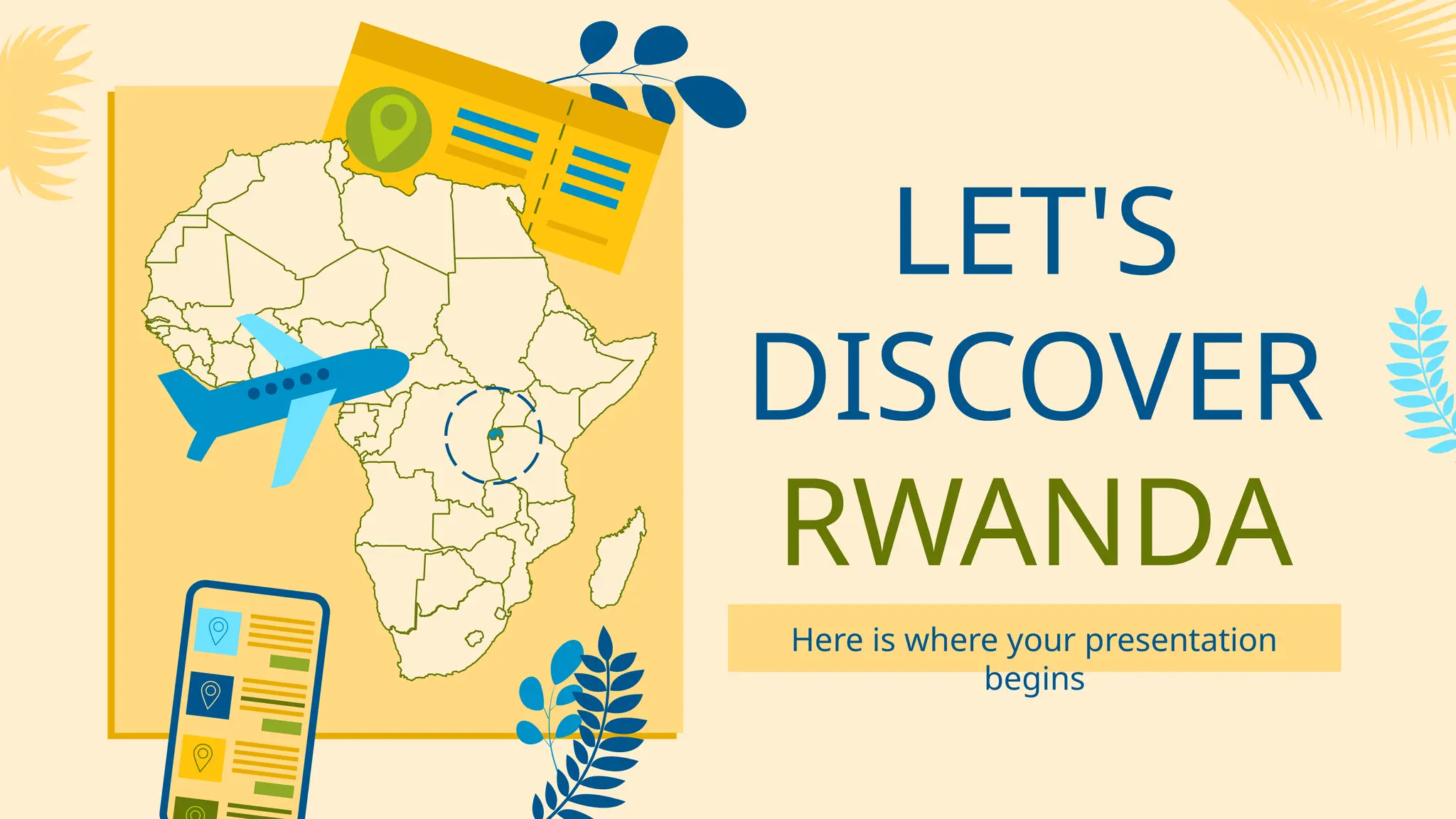 LET'S DISCOVER RWANDA

Here is where your presentation begins